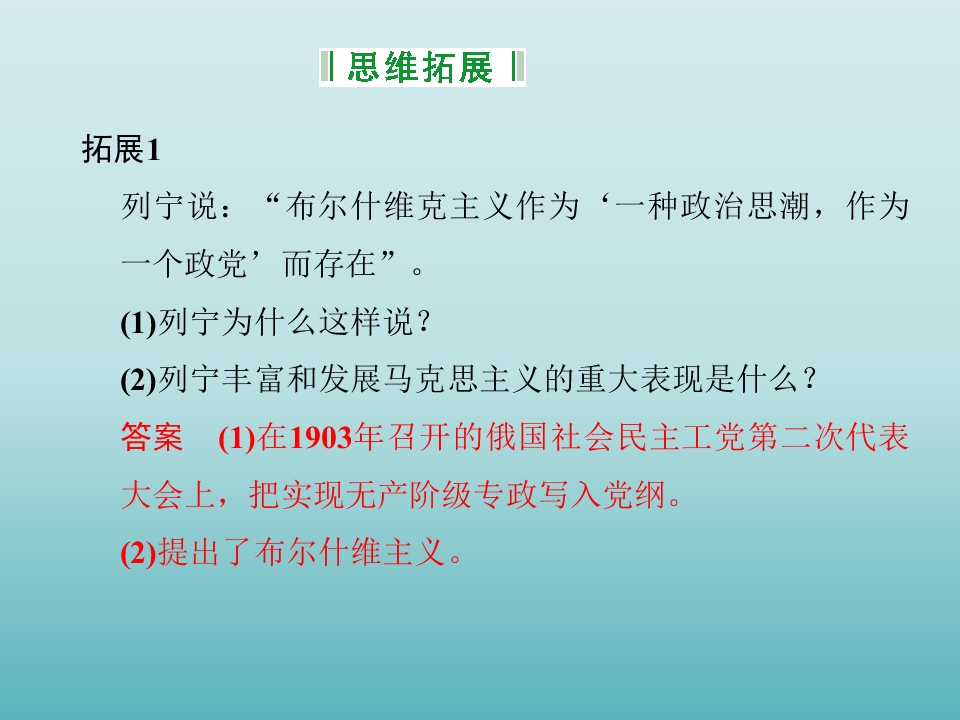 思维拓展

拓展1

列宁说：“布尔什维克主义作为‘一种政治思潮，作为一个政党’而存在”。

(1)列宁为什么这样说？

(2)列宁丰富和发展马克思主义的重大表现是什么？

答案 (1)在1903年召开的俄国社会民主工党第二次代表大会上，把实现无产阶级专政写入党纲。

(2)提出了布尔什维主义。